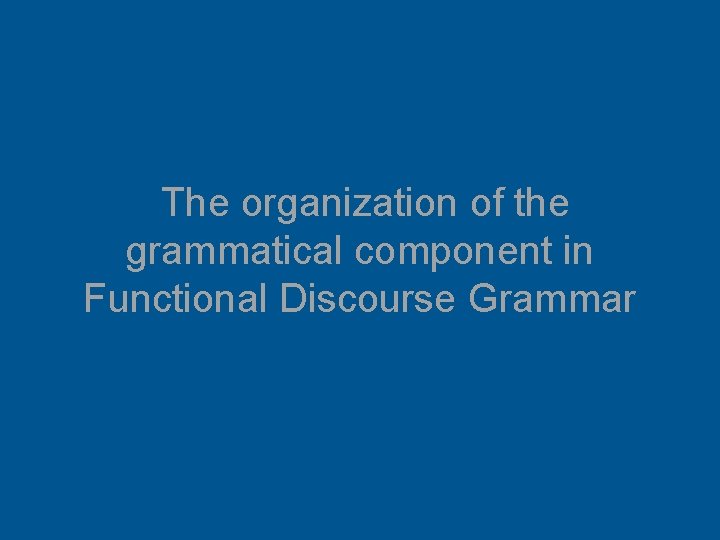 The organization of the grammatical component in Functional Discourse Grammar